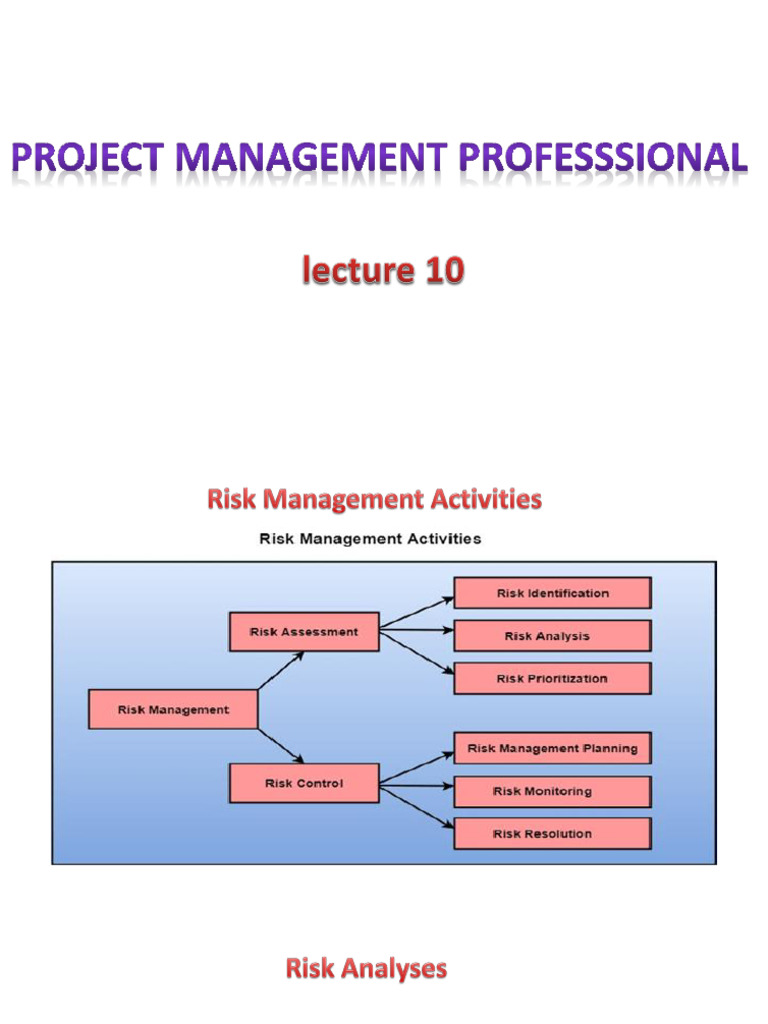 PROJECT MANAGEMENT PROFESSSIONAL

lecture 10

Risk Management Activities

Risk Management Activities

Risk Management

Risk Assessment

Risk Control

Risk Identification

Risk Analysis

Risk Prioritization

Risk Management Planning

Risk Monitoring

Risk Resolution

Risk Analyses